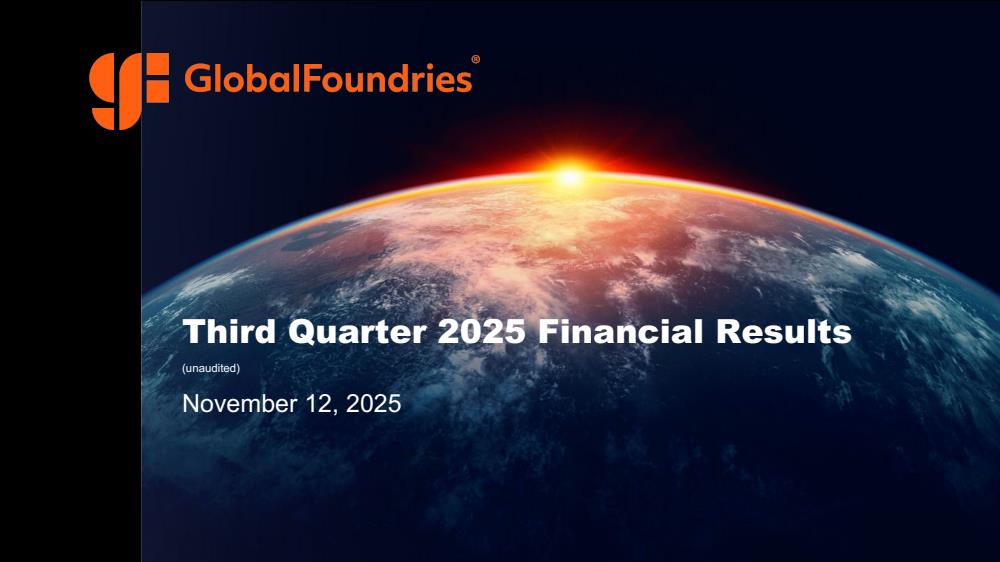 GlobalFoundries®

Third Quarter 2025 Financial Results

(unaudited)

November 12, 2025